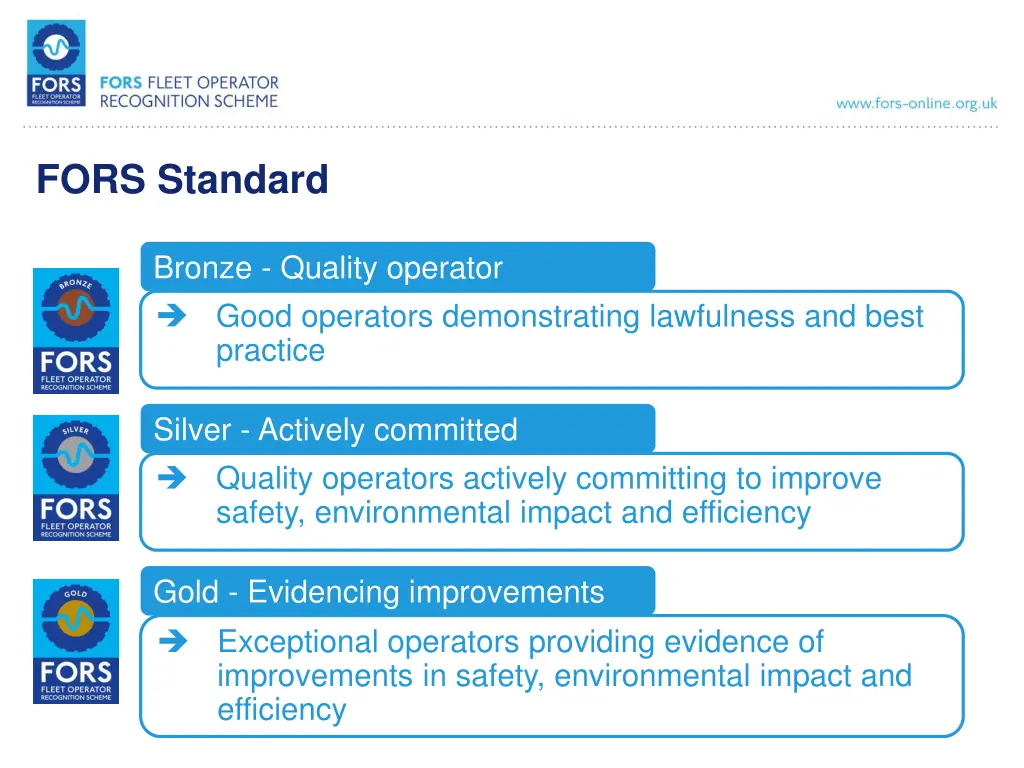 FORS
FLEET OPERATOR
RECOGNITION SCHEME

FORS FLEET OPERATOR
RECOGNITION SCHEME

www.fors-online.org.uk

FORS Standard

BRONZE
FORS
FLEET OPERATOR
RECOGNITION SCHEME

Bronze - Quality operator

➔ Good operators demonstrating lawfulness and best practice

SILVER
FORS
FLEET OPERATOR
RECOGNITION SCHEME

Silver - Actively committed

➔ Quality operators actively committing to improve safety, environmental impact and efficiency

GOLD
FORS
FLEET OPERATOR
RECOGNITION SCHEME

Gold - Evidencing improvements

➔ Exceptional operators providing evidence of improvements in safety, environmental impact and efficiency